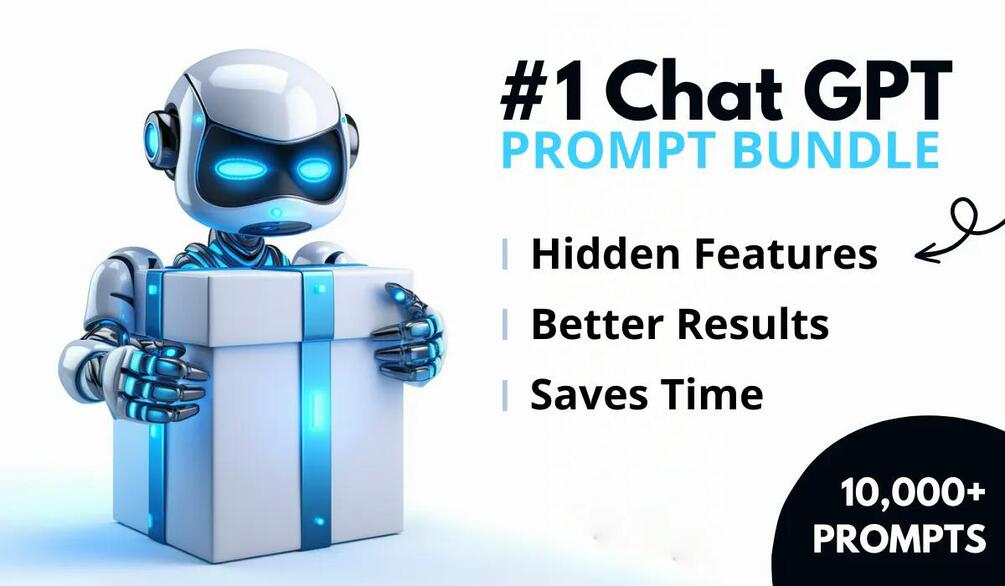 #1 Chat GPT
PROMPT BUNDLE

Hidden Features

Better Results

Saves Time

10,000+
PROMPTS